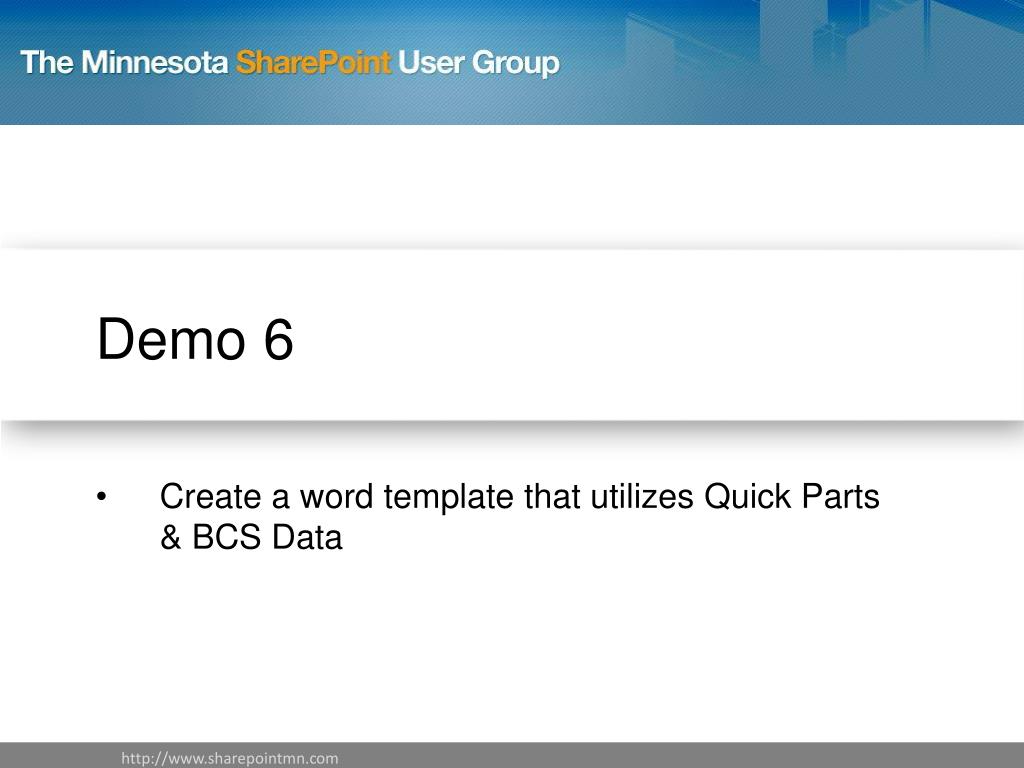 The Minnesota SharePoint User Group

Demo 6

• Create a word template that utilizes Quick Parts & BCS Data

http://www.sharepointmn.com